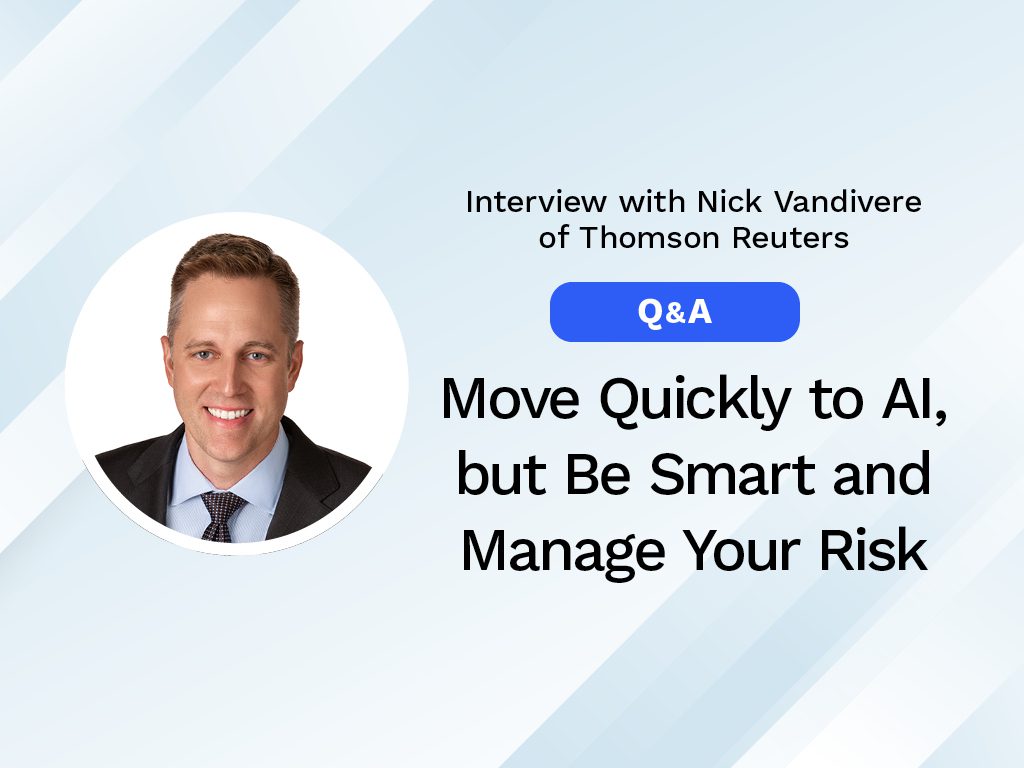 Interview with Nick Vandivere of Thomson Reuters

Q&A

Move Quickly to AI, but Be Smart and Manage Your Risk